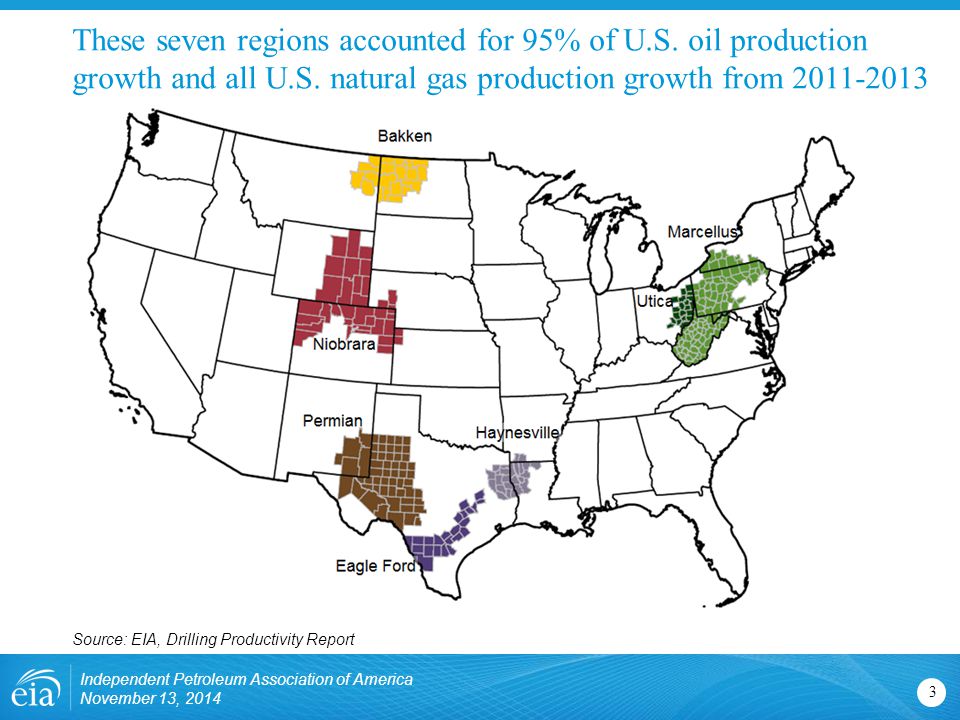 These seven regions accounted for 95% of U.S. oil production growth and all U.S. natural gas production growth from 2011-2013

Bakken

Marcellus

Utica

Niobrara

Permian

Haynesville

Eagle Ford

Source: EIA, Drilling Productivity Report

eia

Independent Petroleum Association of America
November 13, 2014

3